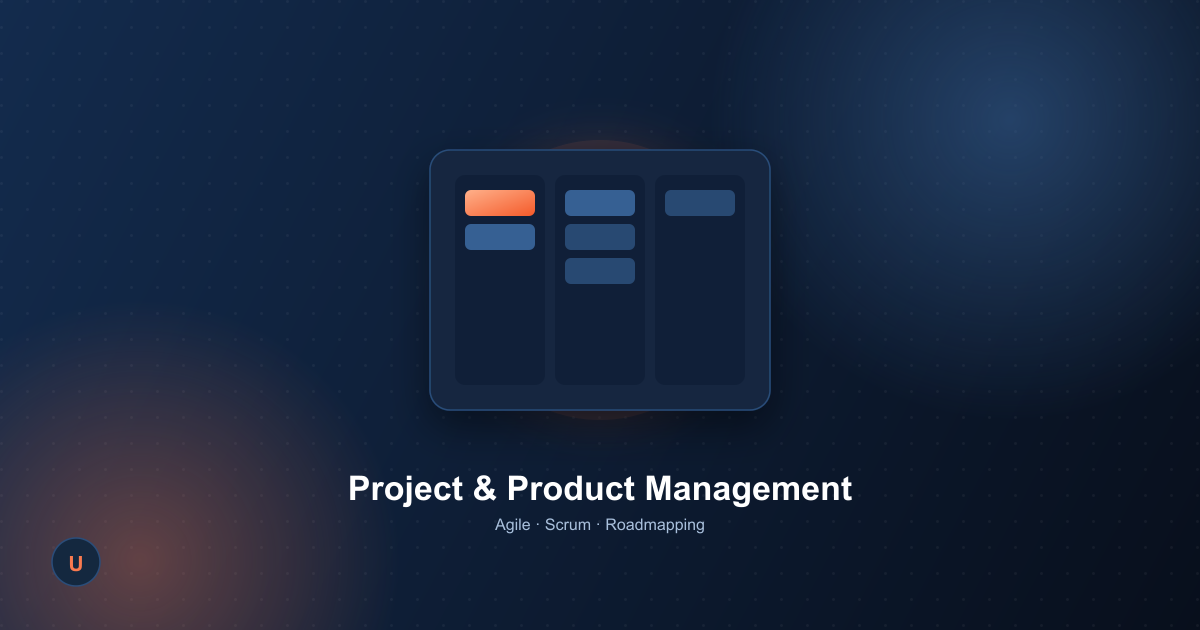 Project & Product Management

Agile · Scrum · Roadmapping

U